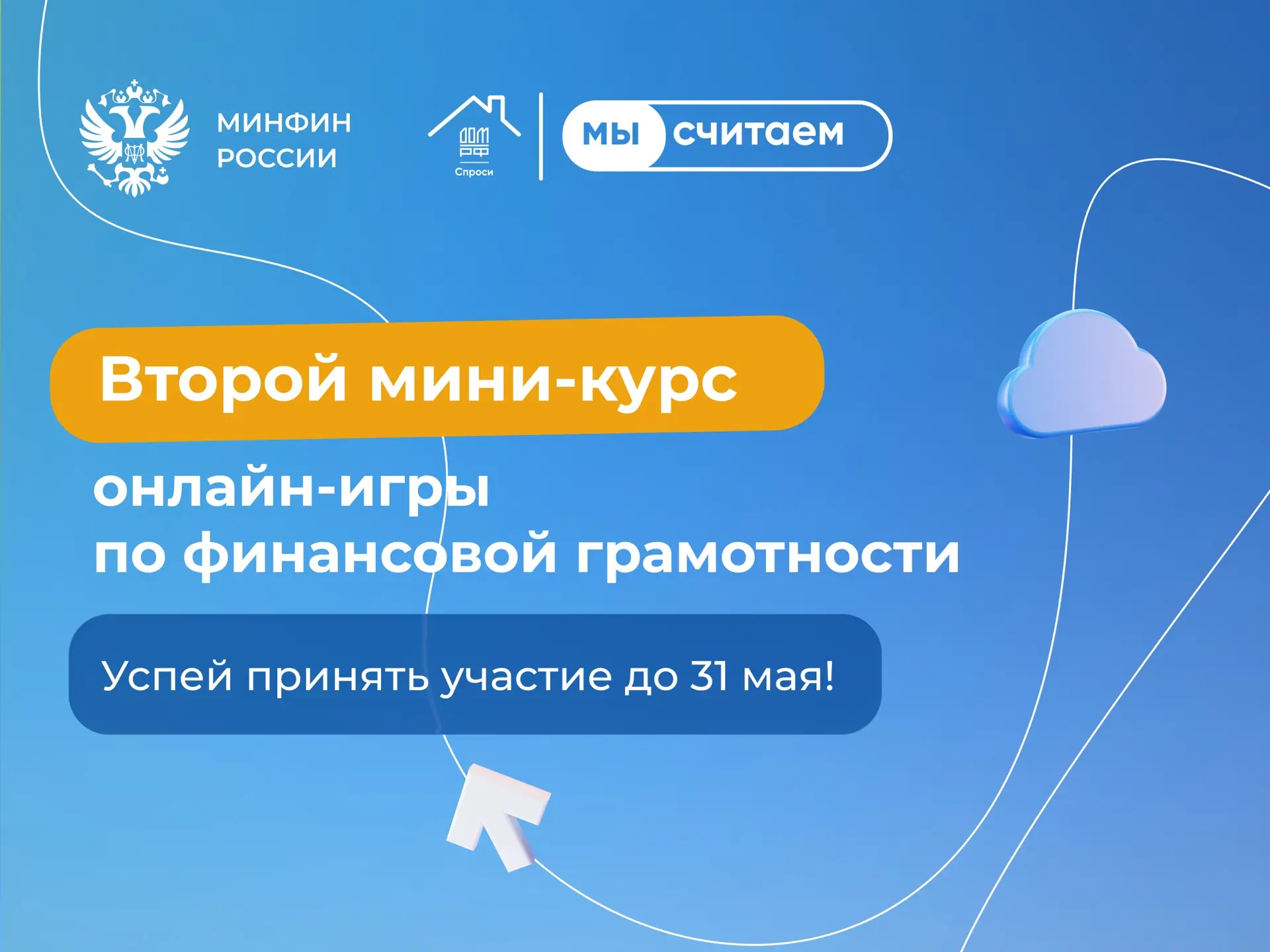 МИНФИН
РОССИИ

ДОМ РФ
Спроси

мы считаем

Второй мини-курс

онлайн-игры
по финансовой грамотности

Успей принять участие до 31 мая!